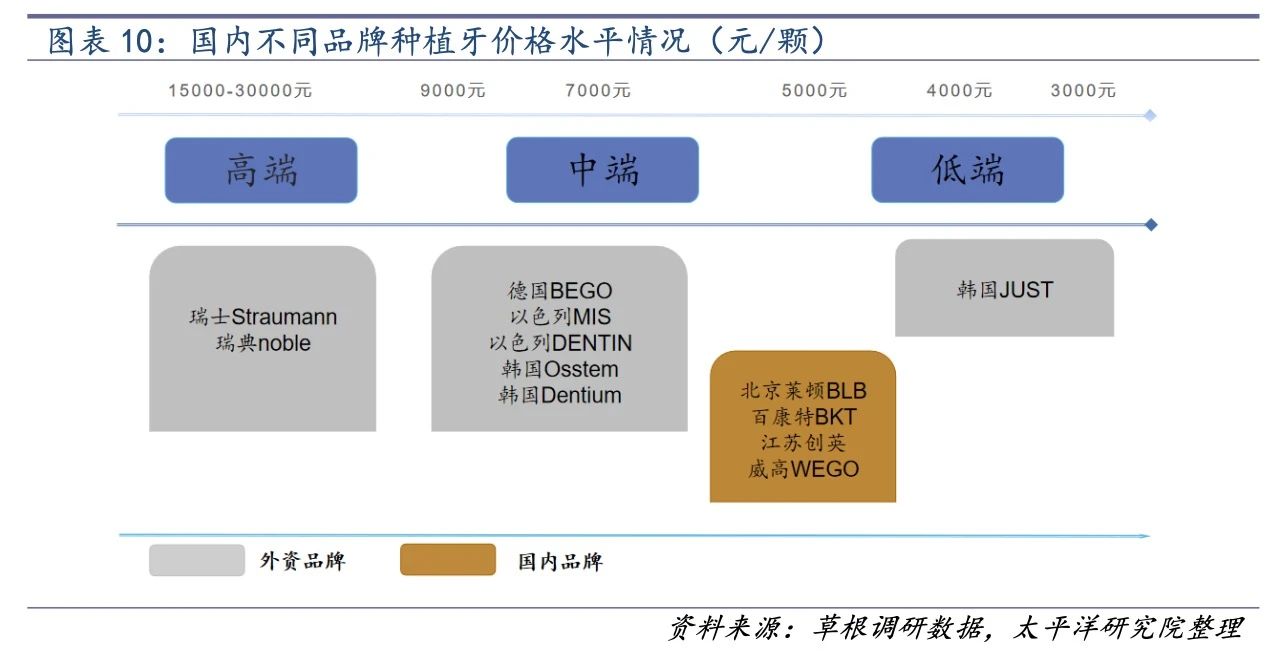 图表 10：国内不同品牌种植牙价格水平情况（元/颗）

15000-30000元 9000元 7000元 5000元 4000元 3000元

高端

中端

低端

瑞士Straumann
瑞典noble

德国BEGO
以色列MIS
以色列DENTIN
韩国Osstem
韩国Dentium

北京莱顿BLB
百康特BKT
江苏创英
威高WEGO

韩国JUST

外资品牌

国内品牌

资料来源：草根调研数据，太平洋研究院整理